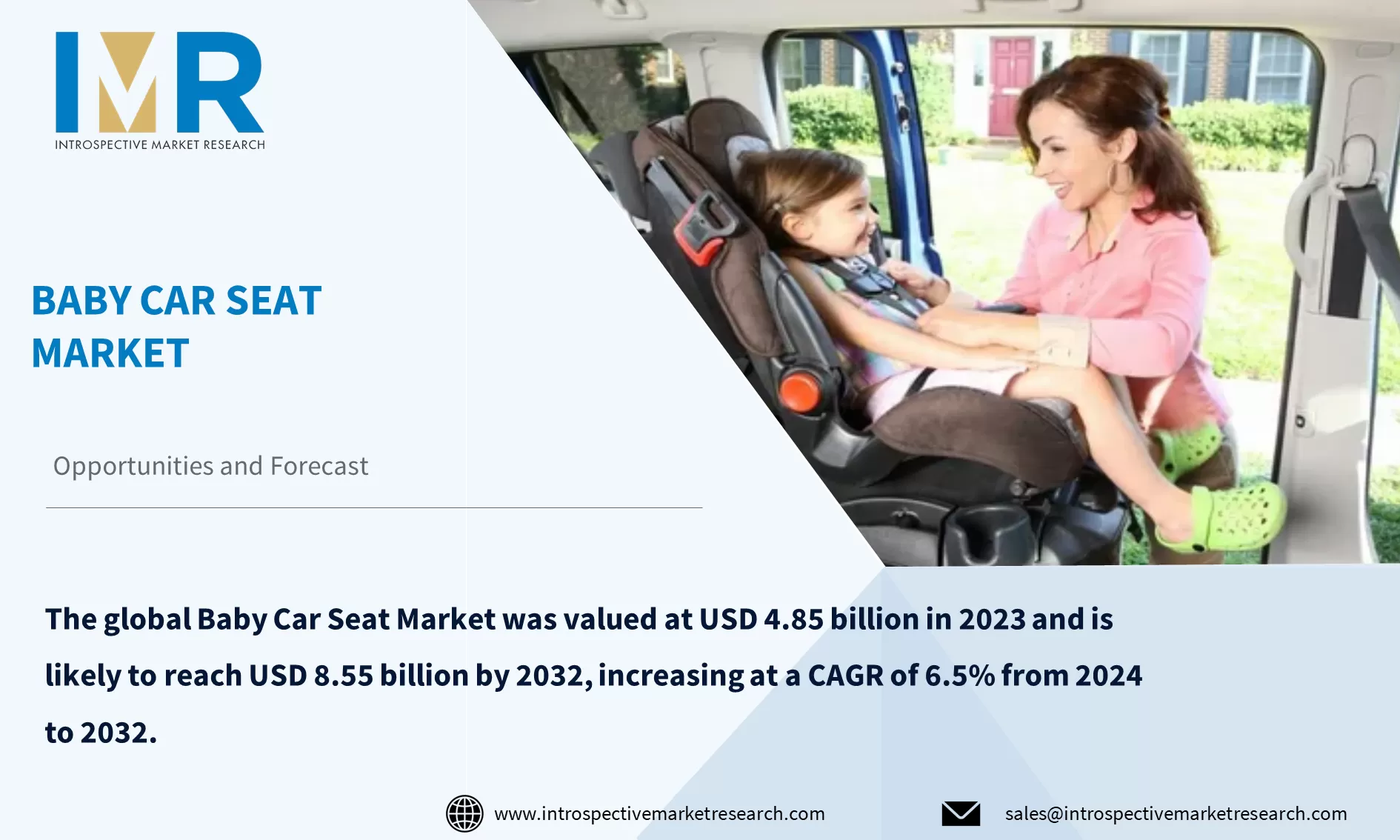 IMR
INTROSPECTIVE MARKET RESEARCH

BABY CAR SEAT MARKET

Opportunities and Forecast

The global Baby Car Seat Market was valued at USD 4.85 billion in 2023 and is likely to reach USD 8.55 billion by 2032, increasing at a CAGR of 6.5% from 2024 to 2032.

www.introspectivemarketresearch.com

sales@introspectivemarketresearch.com